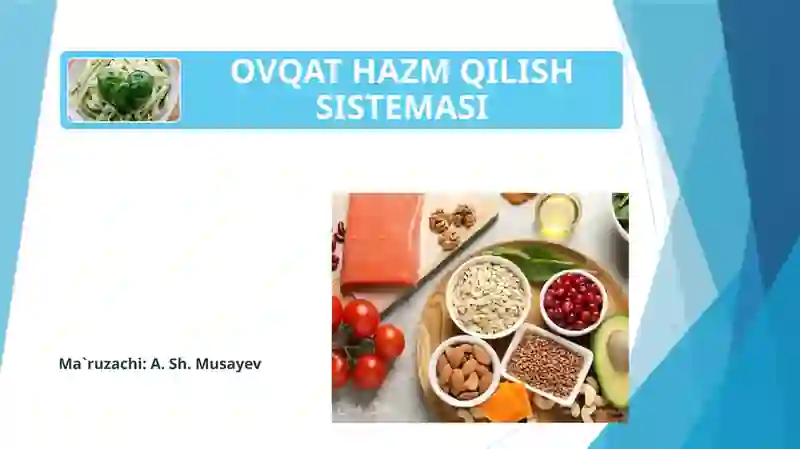 OVQAT HAZM QILISH SISTEMASI

Ma`ruzachi: A. Sh. Musayev